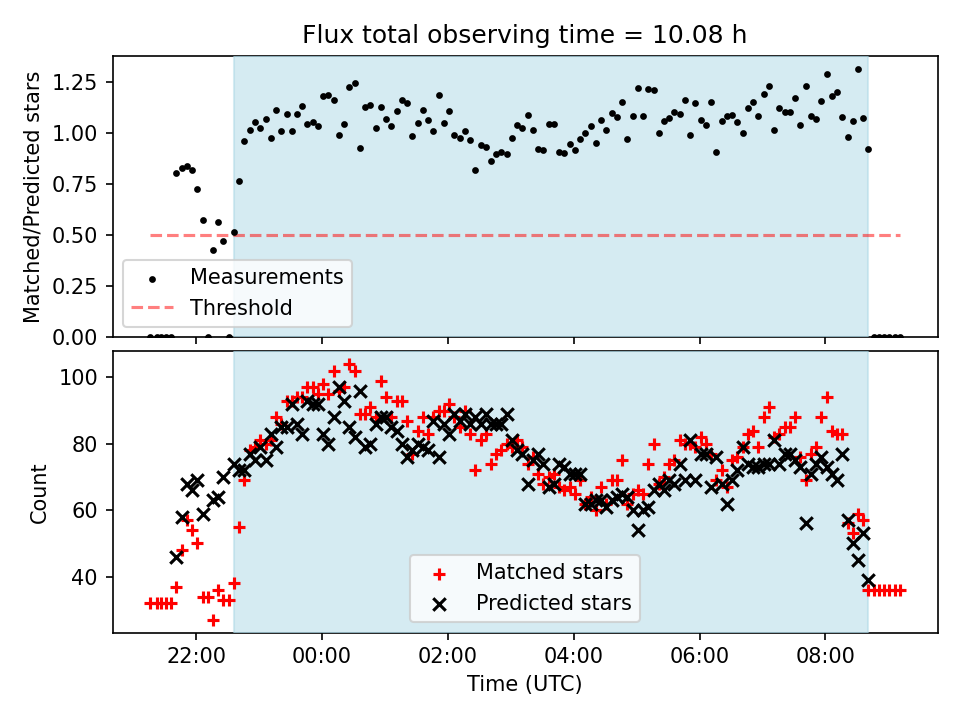 Flux total observing time = 10.08 h

Matched/Predicted stars

1.25
1.00
0.75
0.50
0.25
0.00

Measurements
Threshold

Count

100
80
60
40

Matched stars
Predicted stars

22:00
00:00
02:00
04:00
06:00
08:00

Time (UTC)